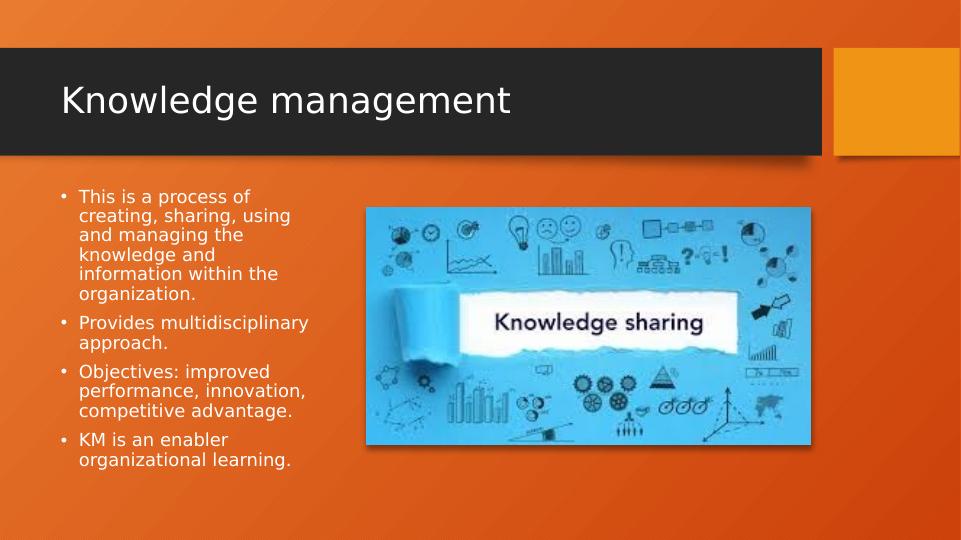 Knowledge management

• This is a process of creating, sharing, using and managing the knowledge and information within the organization.
• Provides multidisciplinary approach.
• Objectives: improved performance, innovation, competitive advantage.
• KM is an enabler organizational learning.

Knowledge sharing